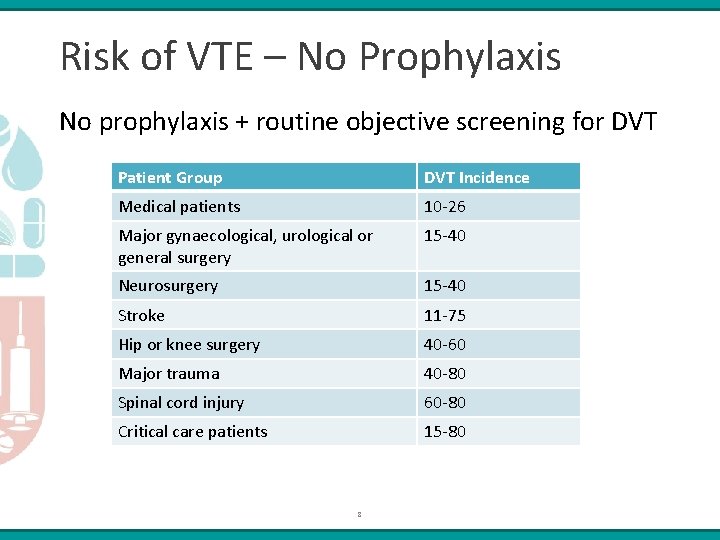 Risk of VTE – No Prophylaxis

No prophylaxis + routine objective screening for DVT

| Patient Group | DVT Incidence |
|---|---|
| Medical patients | 10-26 |
| Major gynaecological, urological or general surgery | 15-40 |
| Neurosurgery | 15-40 |
| Stroke | 11-75 |
| Hip or knee surgery | 40-60 |
| Major trauma | 40-80 |
| Spinal cord injury | 60-80 |
| Critical care patients | 15-80 |

8